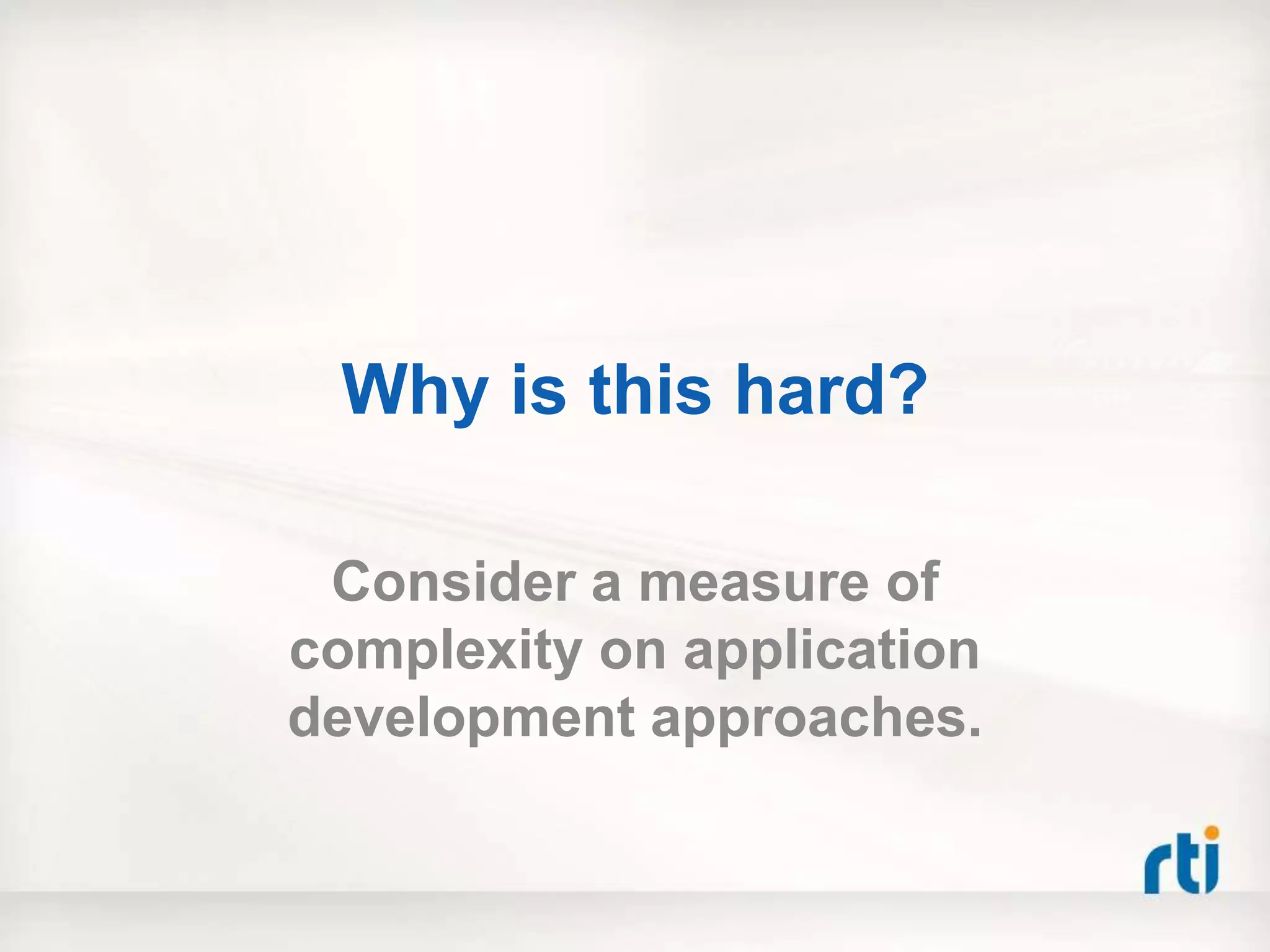 Why is this hard?

Consider a measure of complexity on application development approaches.

rti